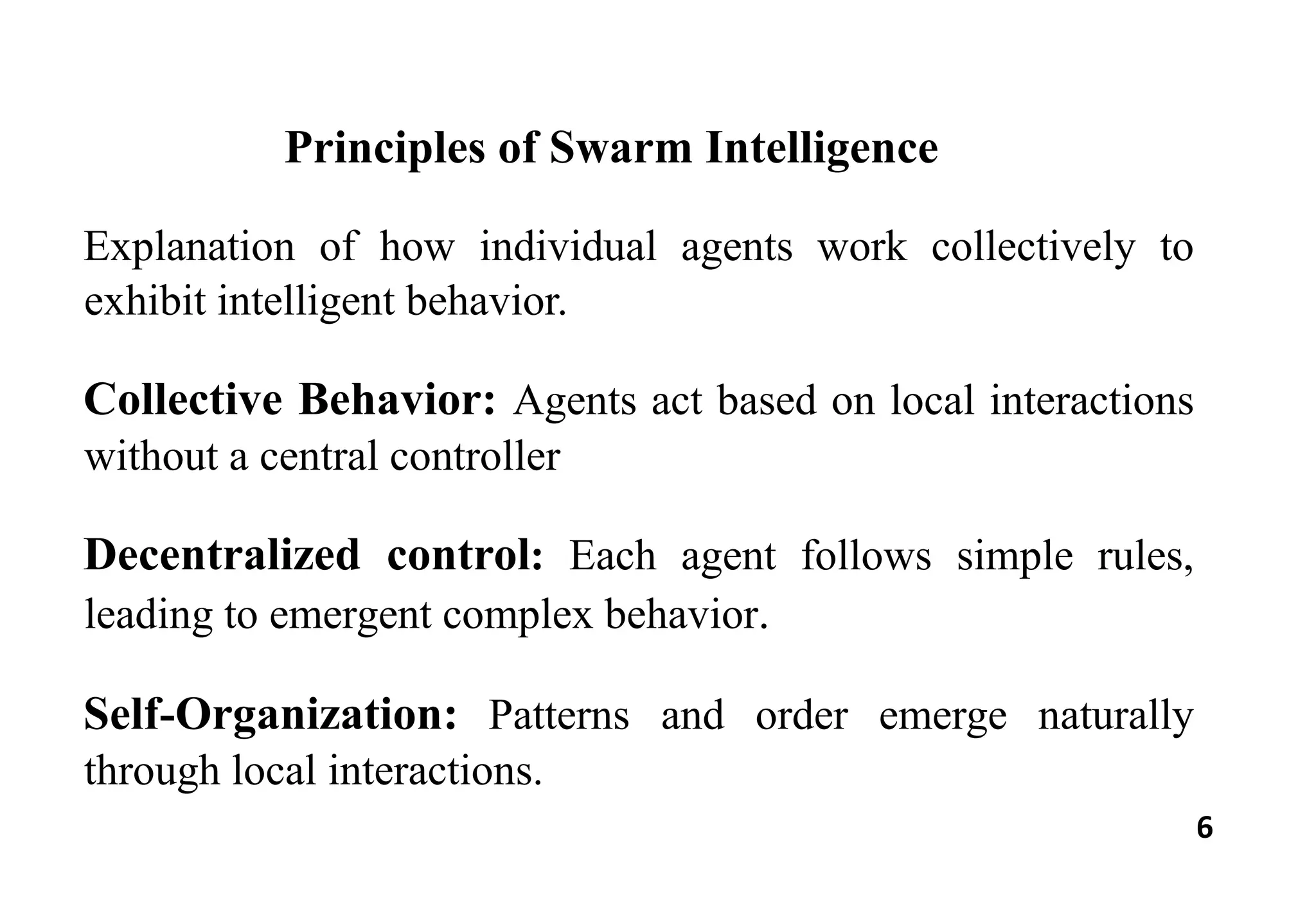 Principles of Swarm Intelligence

Explanation of how individual agents work collectively to exhibit intelligent behavior.

Collective Behavior: Agents act based on local interactions without a central controller

Decentralized control: Each agent follows simple rules, leading to emergent complex behavior.

Self-Organization: Patterns and order emerge naturally through local interactions.

6